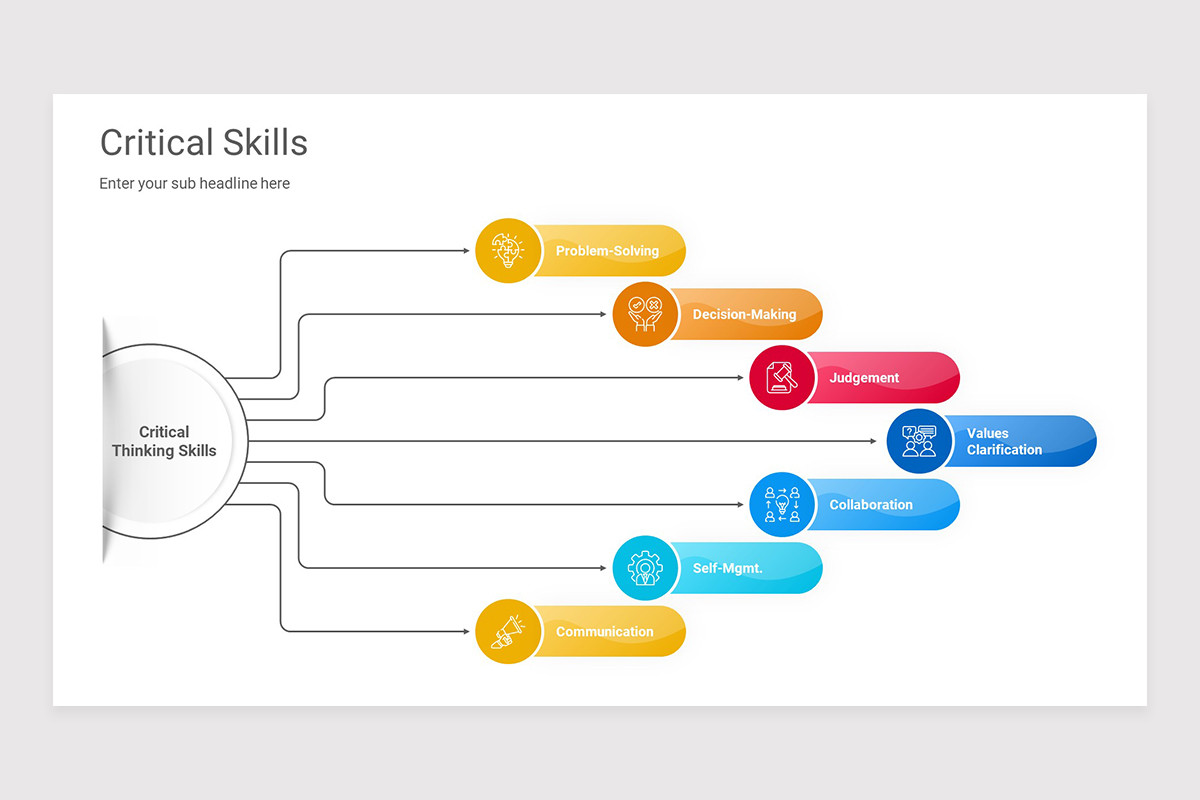 Critical Skills

Enter your sub headline here

Critical Thinking Skills

Problem-Solving

Decision-Making

Judgement

Values Clarification

Collaboration

Self-Mgmt.

Communication